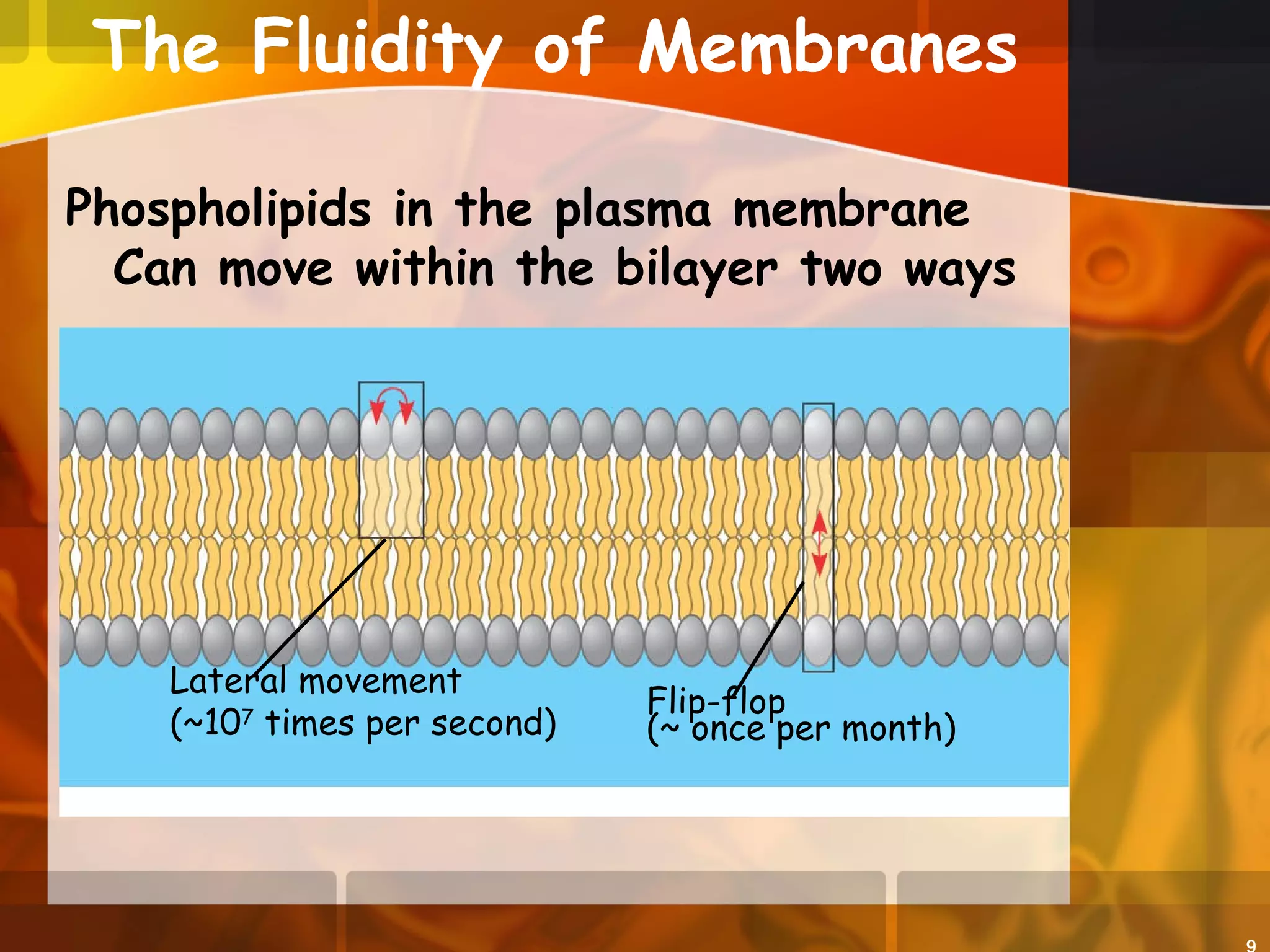 The Fluidity of Membranes

Phospholipids in the plasma membrane Can move within the bilayer two ways

Lateral movement
(~$10^7$ times per second)

Flip-flop
(~ once per month)

9